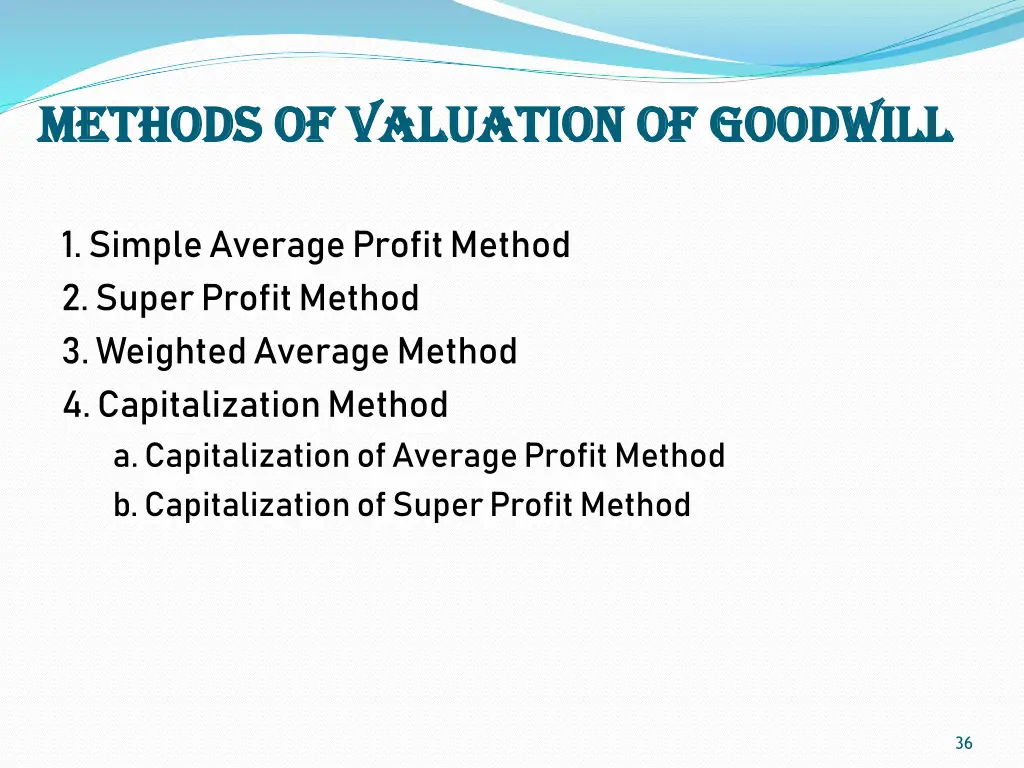 METHODS OF VALUATION OF GOODWILL

1. Simple Average Profit Method
2. Super Profit Method
3. Weighted Average Method
4. Capitalization Method
a. Capitalization of Average Profit Method
b. Capitalization of Super Profit Method

36